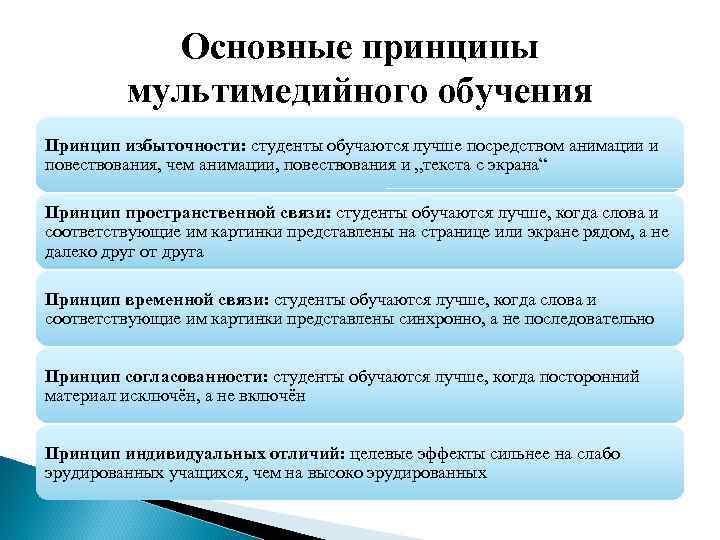 Основные принципы мультимедийного обучения

Принцип избыточности: студенты обучаются лучше посредством анимации и повествования, чем анимации, повествования и „текста с экрана“

Принцип пространственной связи: студенты обучаются лучше, когда слова и соответствующие им картинки представлены на странице или экране рядом, а не далеко друг от друга

Принцип временной связи: студенты обучаются лучше, когда слова и соответствующие им картинки представлены синхронно, а не последовательно

Принцип согласованности: студенты обучаются лучше, когда посторонний материал исключён, а не включён

Принцип индивидуальных отличий: целевые эффекты сильнее на слабо эрудированных учащихся, чем на высоко эрудированных